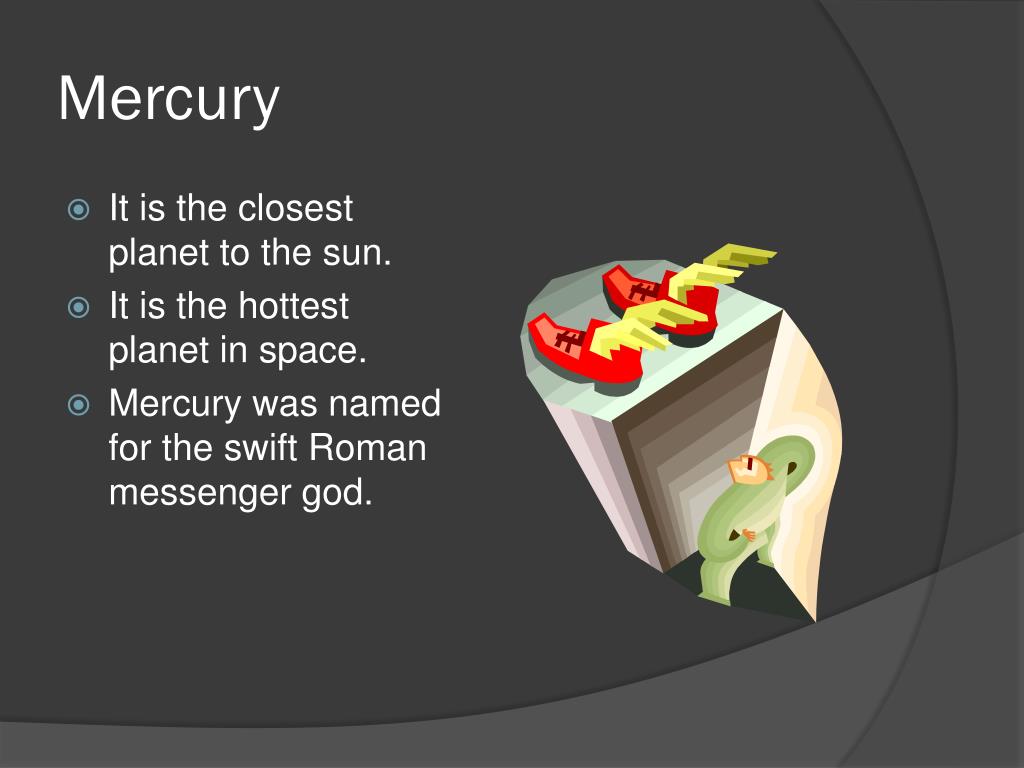 Mercury

It is the closest planet to the sun.
It is the hottest planet in space.
Mercury was named for the swift Roman messenger god.